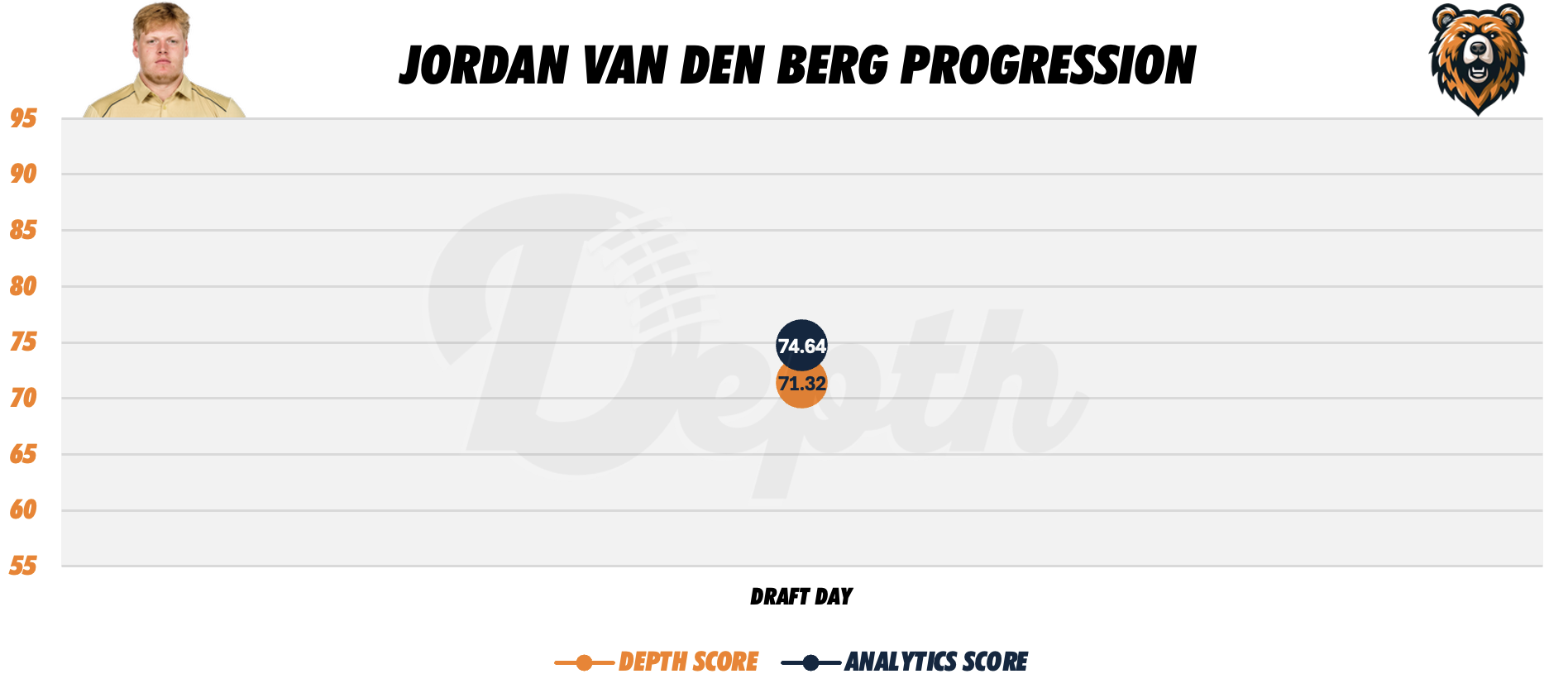 JORDAN VAN DEN BERG PROGRESSION

95
90
85
80
75
70
65
60
55

Depth

74.64
71.32

DRAFT DAY

DEPTH SCORE
ANALYTICS SCORE